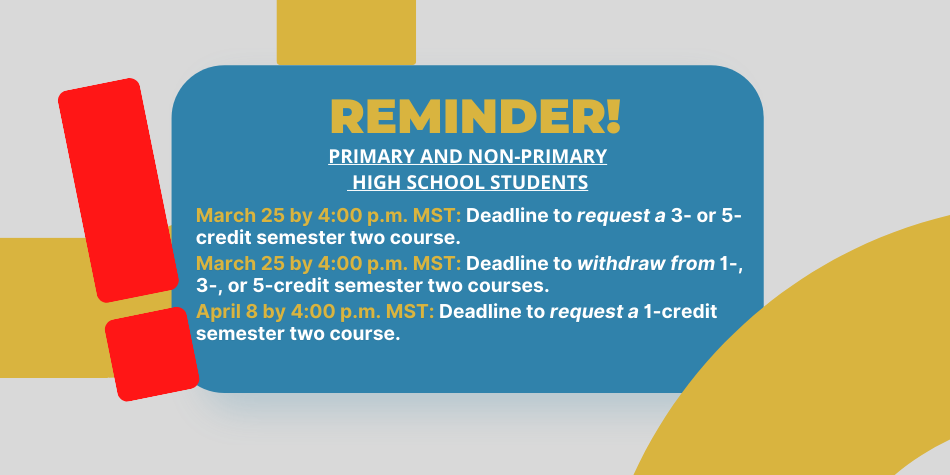 REMINDER!

PRIMARY AND NON-PRIMARY HIGH SCHOOL STUDENTS

March 25 by 4:00 p.m. MST: Deadline to request a 3- or 5-credit semester two course.

March 25 by 4:00 p.m. MST: Deadline to withdraw from 1-, 3-, or 5-credit semester two courses.

April 8 by 4:00 p.m. MST: Deadline to request a 1-credit semester two course.